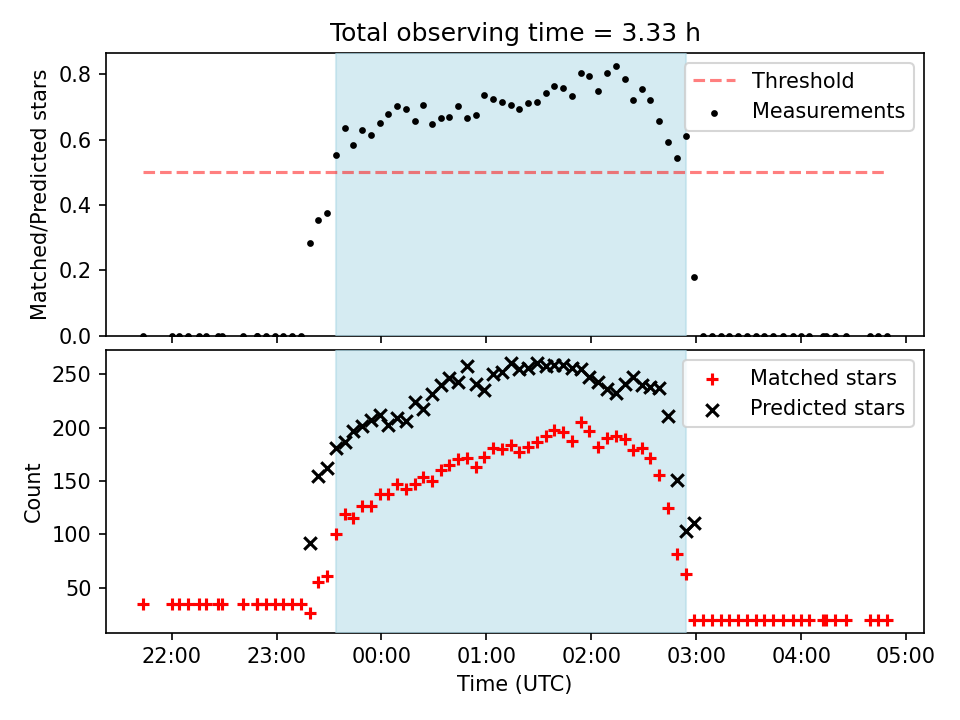 Total observing time = 3.33 h

Matched/Predicted stars

0.8
0.6
0.4
0.2
0.0

Threshold
Measurements

Count

250
200
150
100
50

Matched stars
Predicted stars

22:00
23:00
00:00
01:00
02:00
03:00
04:00
05:00

Time (UTC)